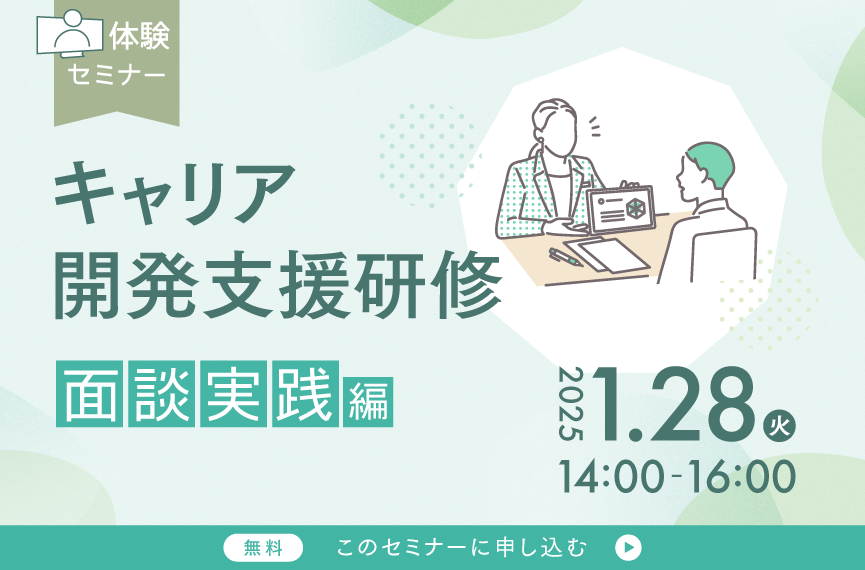 体験
セミナー

キャリア
開発支援研修

面談実践編

2025 1.28 火
14:00-16:00

無料 このセミナーに申し込む